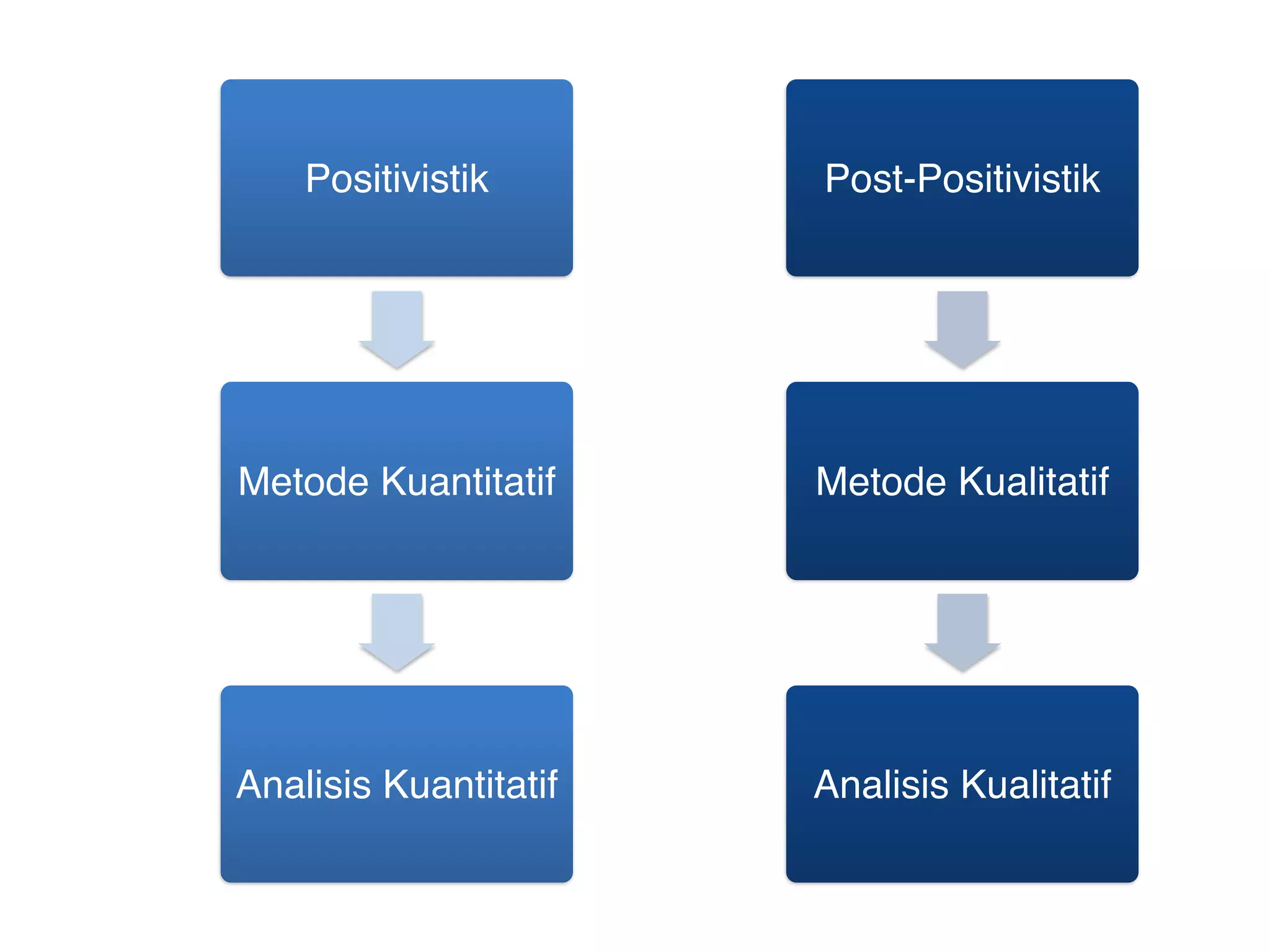 Positivistik

Metode Kuantitatif

Analisis Kuantitatif

Post-Positivistik

Metode Kualitatif

Analisis Kualitatif